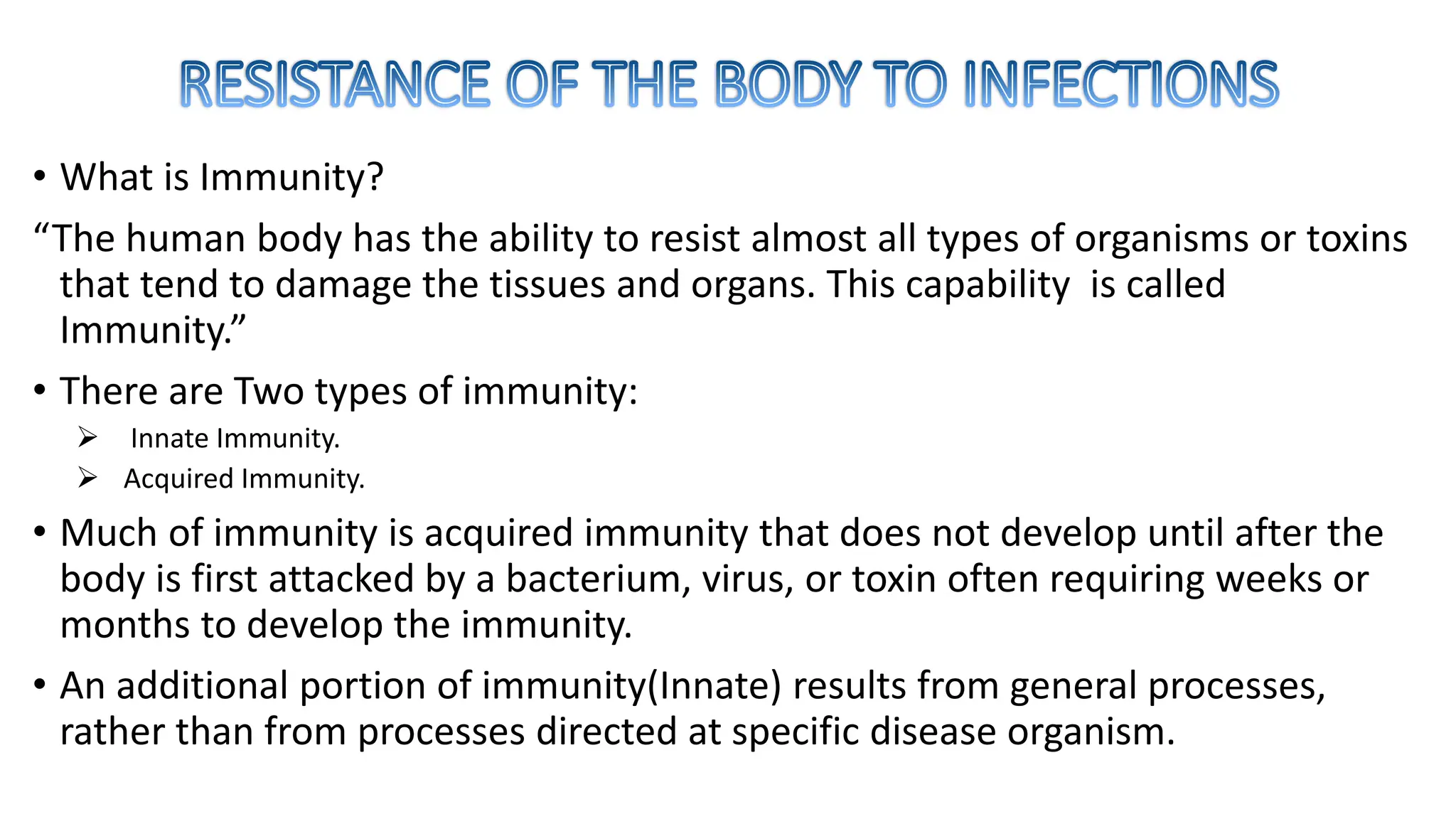 RESISTANCE OF THE BODY TO INFECTIONS

• What is Immunity?

“The human body has the ability to resist almost all types of organisms or toxins that tend to damage the tissues and organs. This capability is called Immunity.”

• There are Two types of immunity:

➢ Innate Immunity.

➢ Acquired Immunity.

• Much of immunity is acquired immunity that does not develop until after the body is first attacked by a bacterium, virus, or toxin often requiring weeks or months to develop the immunity.

• An additional portion of immunity(Innate) results from general processes, rather than from processes directed at specific disease organism.